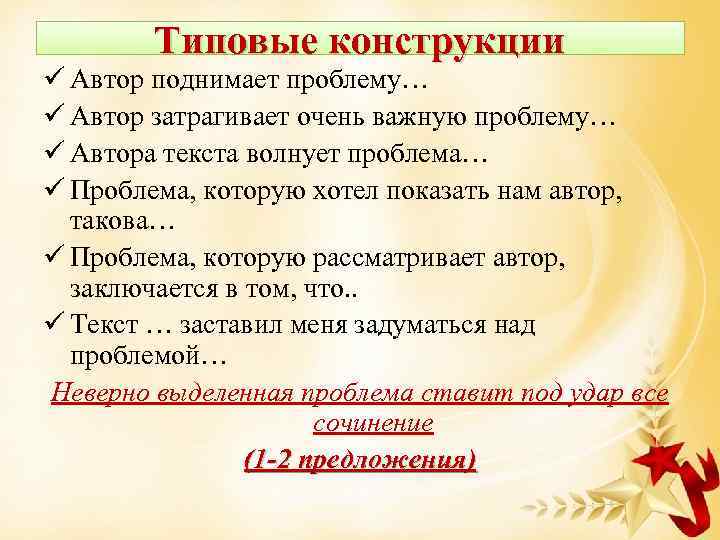 Типовые конструкции

✓ Автор поднимает проблему…

✓ Автор затрагивает очень важную проблему…

✓ Автора текста волнует проблема…

✓ Проблема, которую хотел показать нам автор, такова…

✓ Проблема, которую рассматривает автор, заключается в том, что..

✓ Текст … заставил меня задуматься над проблемой…

Неверно выделенная проблема ставит под удар все сочинение

(1-2 предложения)